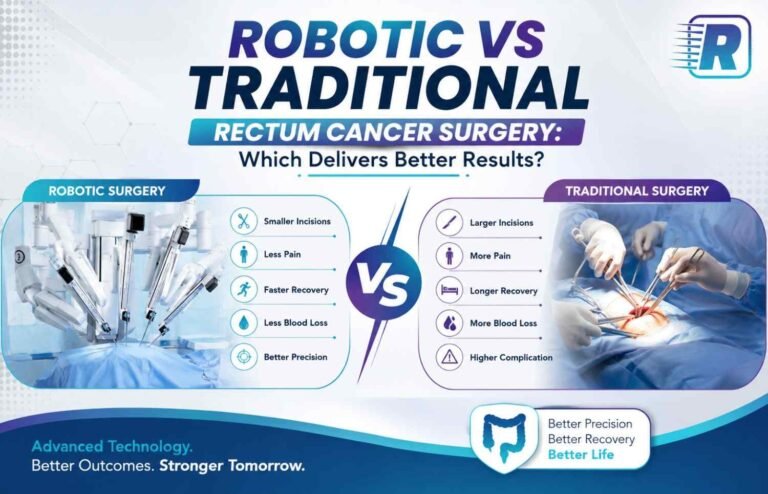 R

ROBOTIC VS TRADITIONAL
RECTUM CANCER SURGERY:
Which Delivers Better Results?

ROBOTIC SURGERY

Smaller Incisions
Less Pain
Faster Recovery
Less Blood Loss
Better Precision

VS

TRADITIONAL SURGERY

Larger Incisions
More Pain
Longer Recovery
More Blood Loss
Higher Complication

Advanced Technology.
Better Outcomes. Stronger Tomorrow.

Better Precision
Better Recovery
Better Life